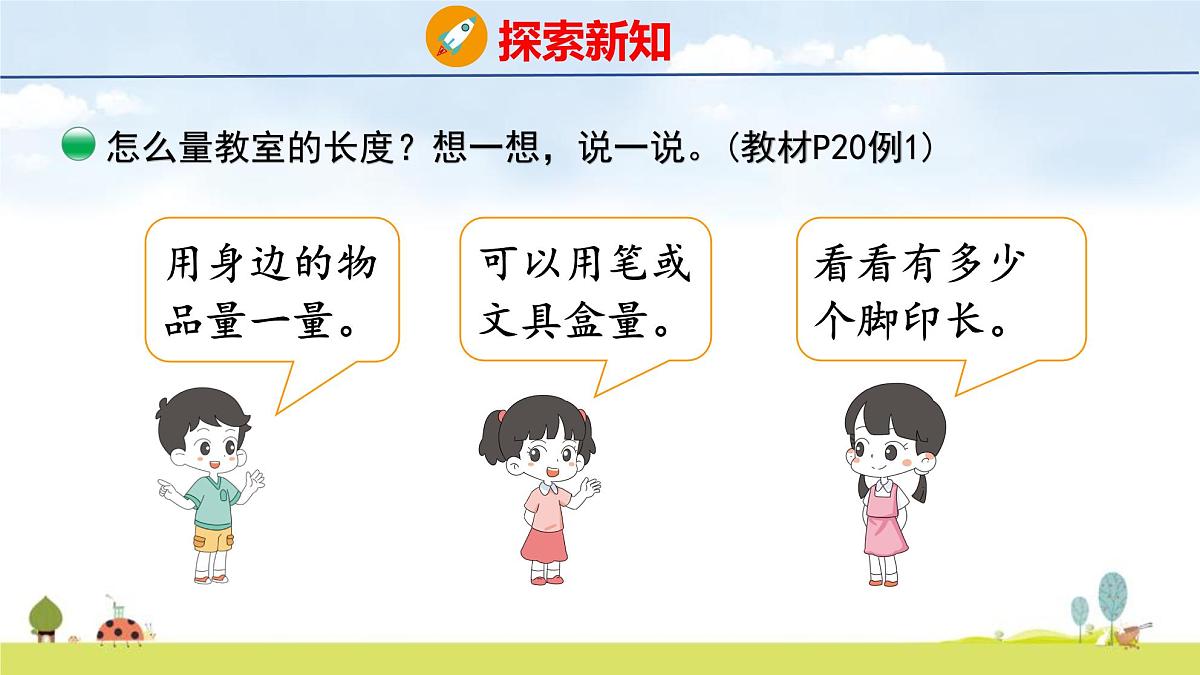 探索新知

怎么量教室的长度？想一想，说一说。(教材P20例1)

用身边的物品量一量。

可以用笔或文具盒量。

看看有多少个脚印长。